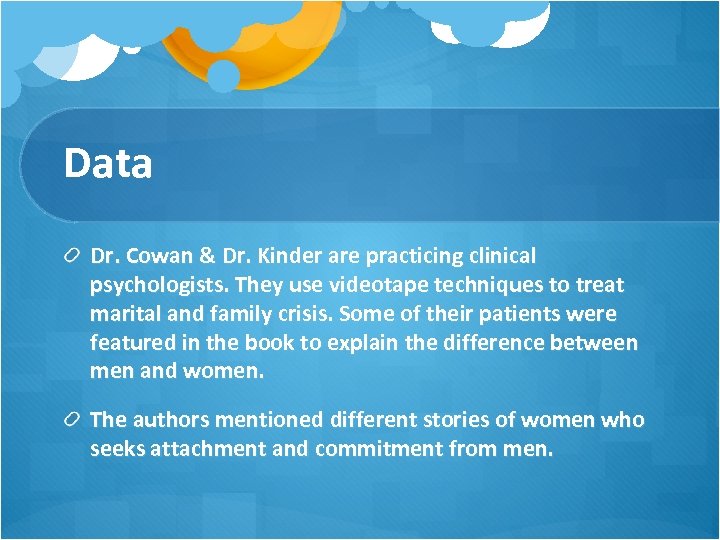 Data

Dr. Cowan & Dr. Kinder are practicing clinical psychologists. They use videotape techniques to treat marital and family crisis. Some of their patients were featured in the book to explain the difference between men and women.

The authors mentioned different stories of women who seeks attachment and commitment from men.